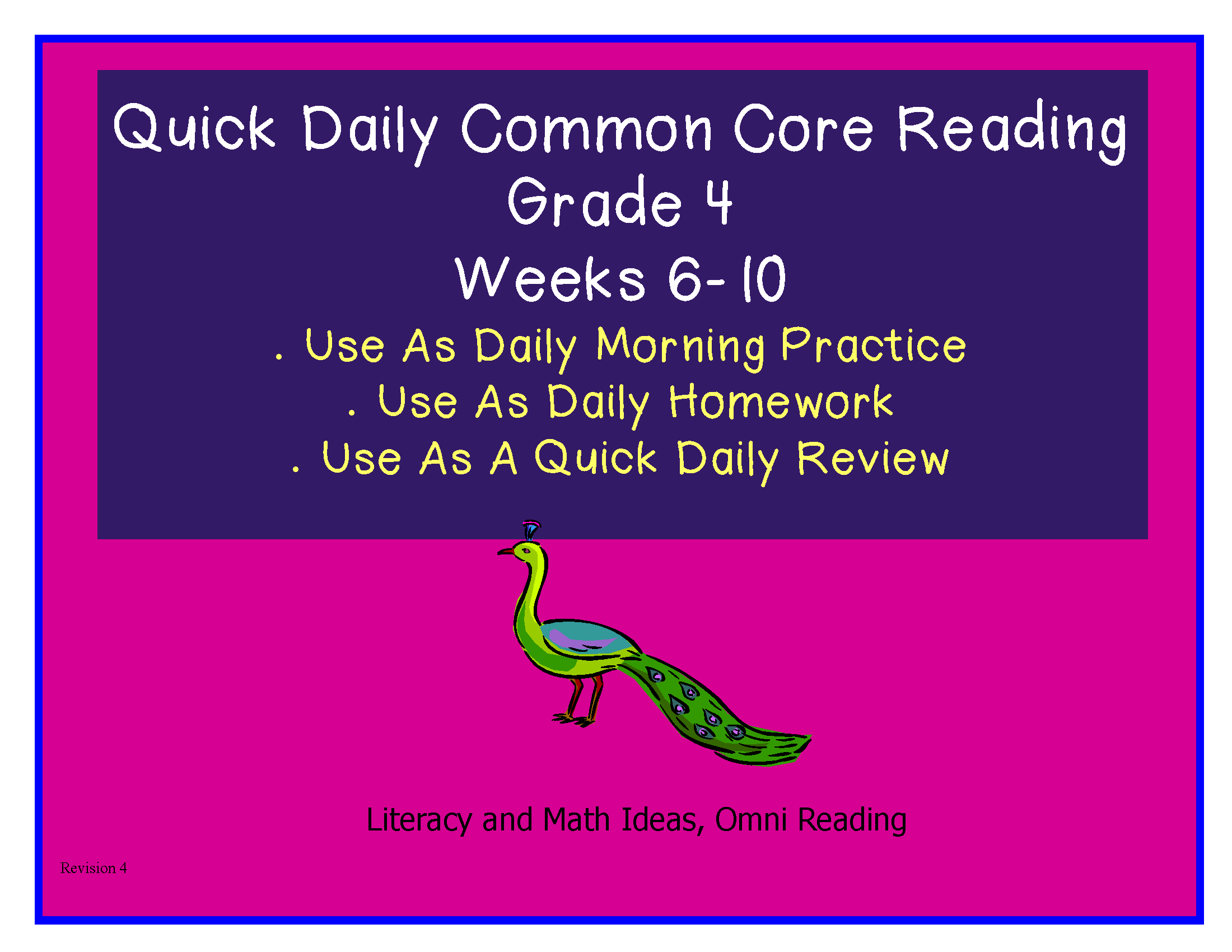 Quick Daily Common Core Reading
Grade 4
Weeks 6-10

. Use As Daily Morning Practice
. Use As Daily Homework
. Use As A Quick Daily Review

Literacy and Math Ideas, Omni Reading

Revision 4